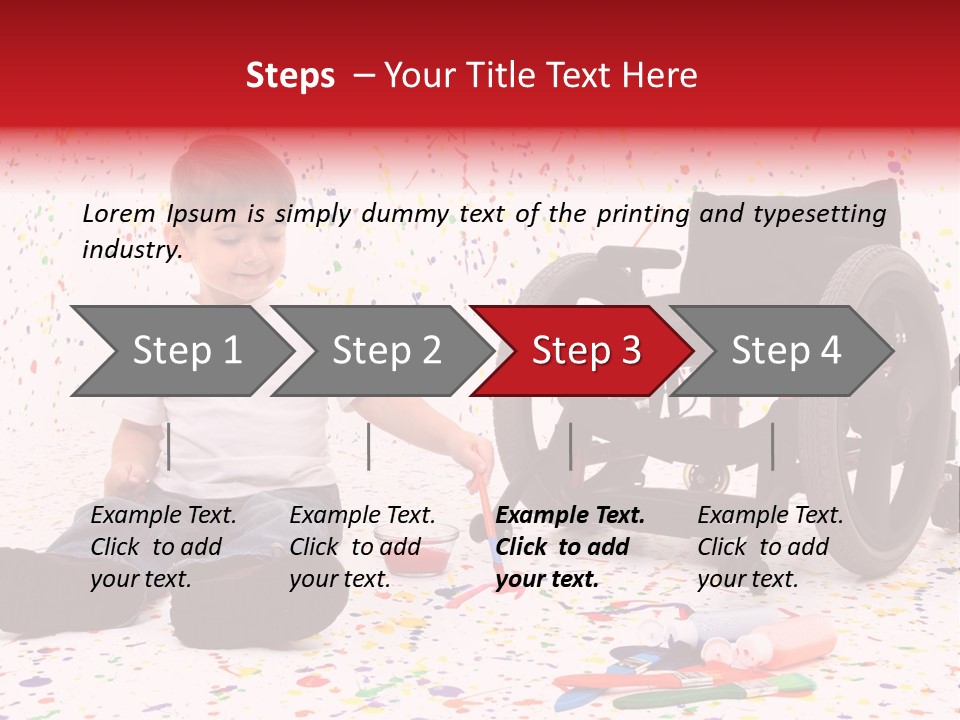 Steps – Your Title Text Here

Lorem Ipsum is simply dummy text of the printing and typesetting industry.

Step 1

Step 2

Step 3

Step 4

Example Text. Click to add your text.

Example Text. Click to add your text.

Example Text. Click to add your text.

Example Text. Click to add your text.